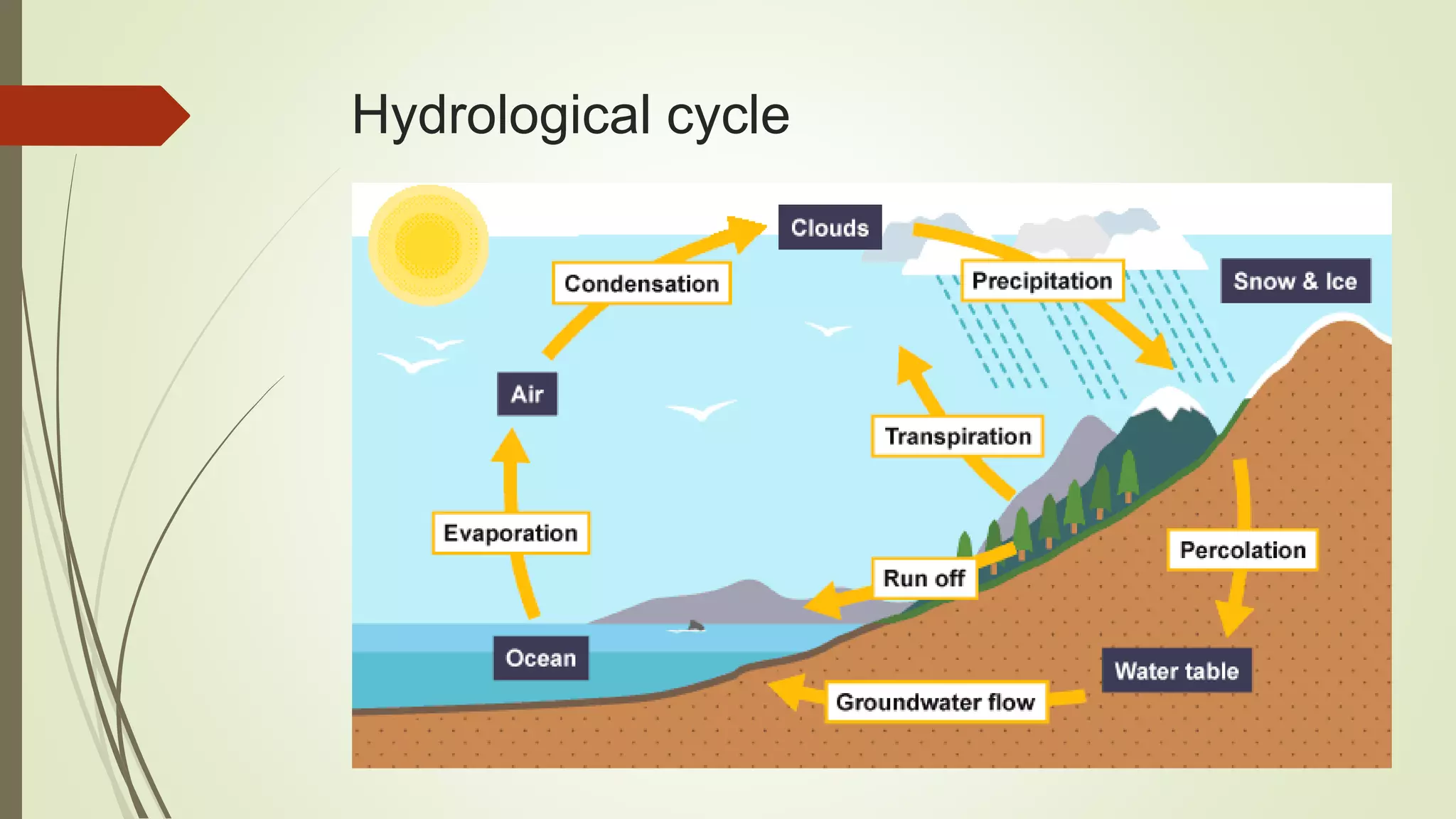 Hydrological cycle

Clouds

Condensation

Precipitation

Snow & Ice

Air

Transpiration

Evaporation

Percolation

Run off

Ocean

Water table

Groundwater flow